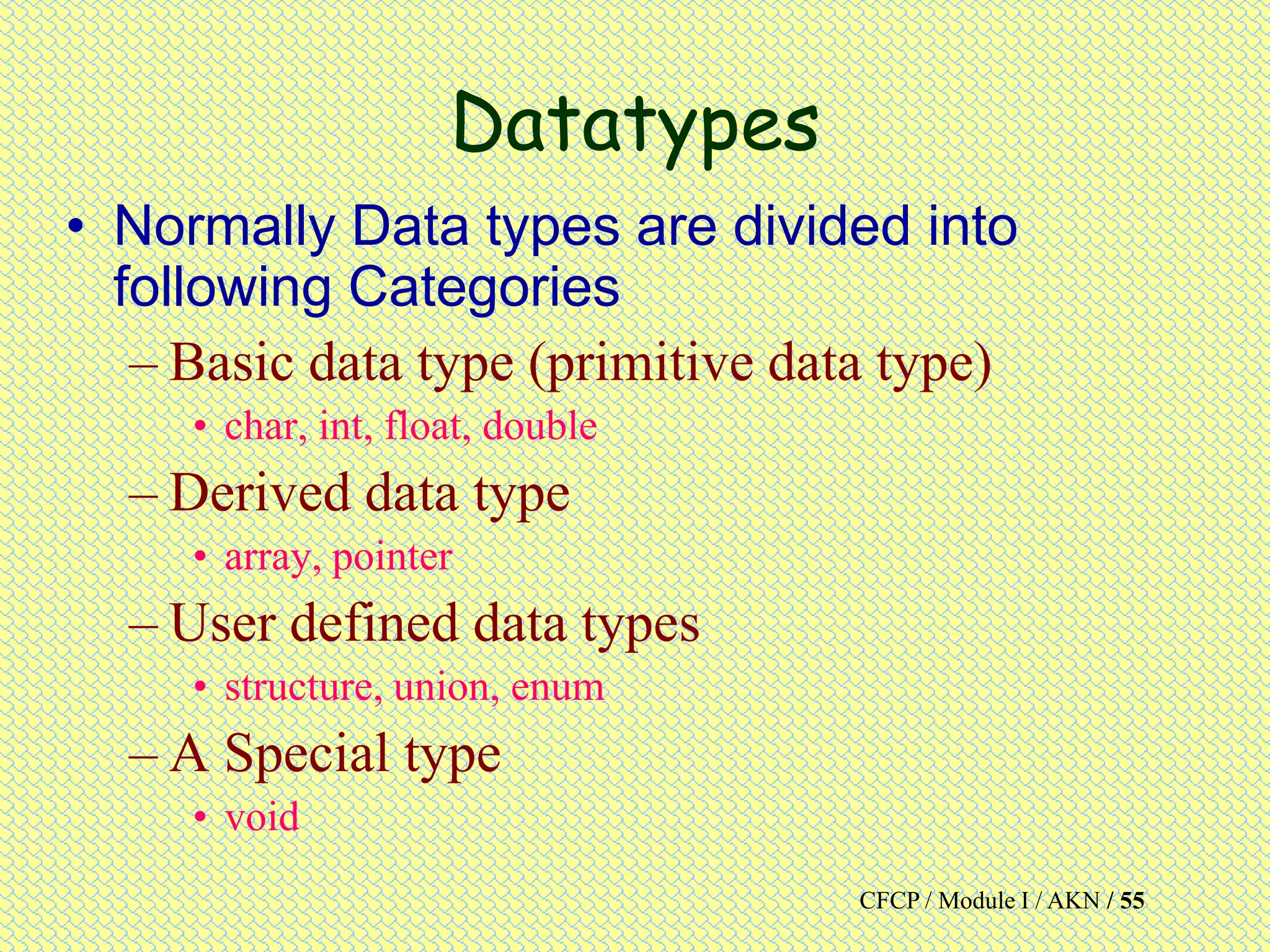 Datatypes

• Normally Data types are divided into following Categories

– Basic data type (primitive data type)

• char, int, float, double

– Derived data type

• array, pointer

– User defined data types

• structure, union, enum

– A Special type

• void

CFCP / Module I / AKN / 55